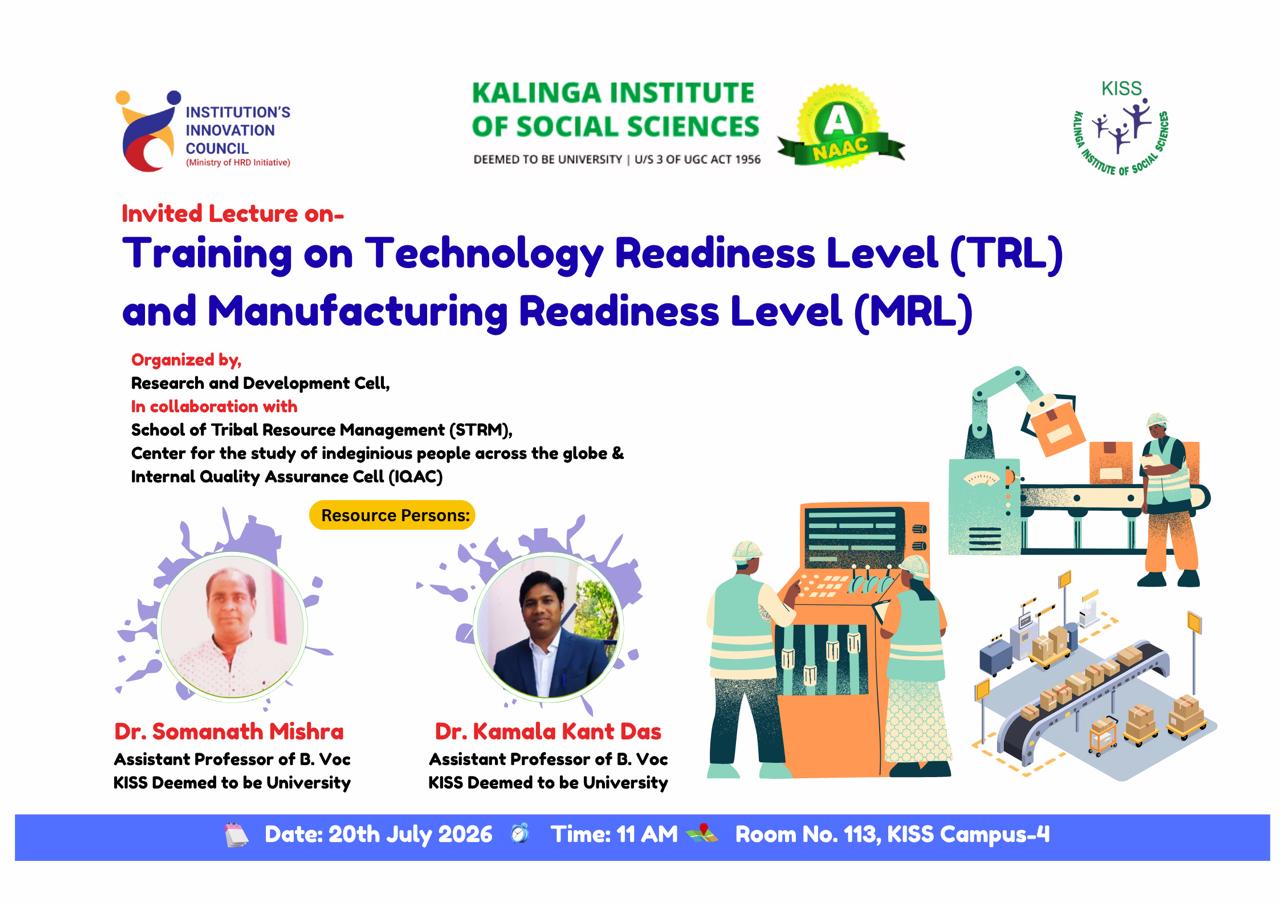 INSTITUTION'S INNOVATION COUNCIL
(Ministry of HRD Initiative)

KALINGA INSTITUTE OF SOCIAL SCIENCES
DEEMED TO BE UNIVERSITY | U/S 3 OF UGC ACT 1956

A
NAAC

KISS
KALINGA INSTITUTE OF SOCIAL SCIENCES

Invited Lecture on-
Training on Technology Readiness Level (TRL) and Manufacturing Readiness Level (MRL)

Organized by,
Research and Development Cell,
In collaboration with
School of Tribal Resource Management (STRM),
Center for the study of indeginious people across the globe &
Internal Quality Assurance Cell (IQAC)

Resource Persons:

Dr. Somanath Mishra
Assistant Professor of B. Voc
KISS Deemed to be University

Dr. Kamala Kant Das
Assistant Professor of B. Voc
KISS Deemed to be University

Date: 20th July 2026 Time: 11 AM Room No. 113, KISS Campus-4